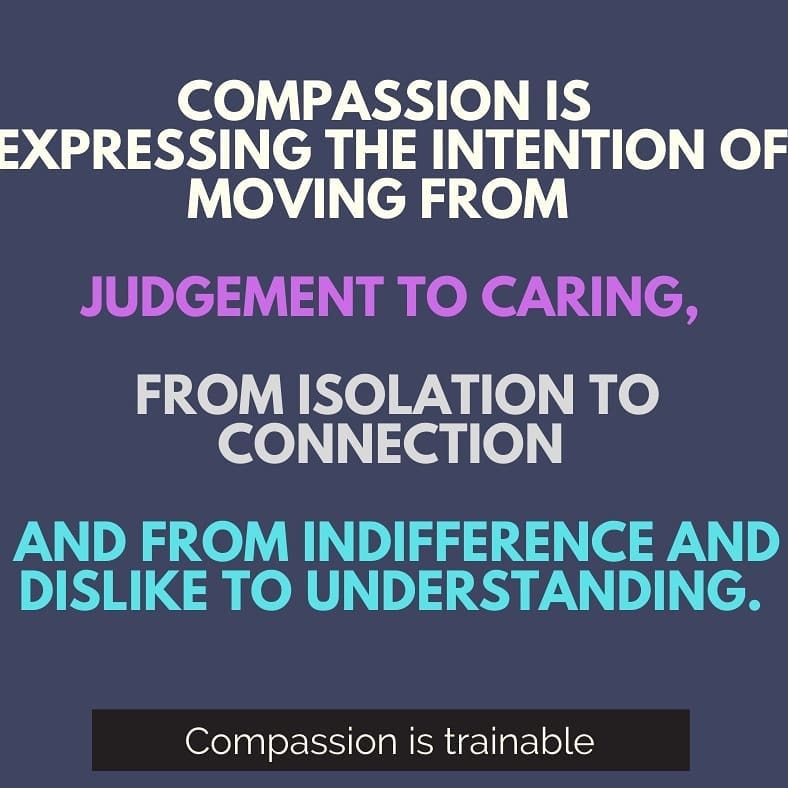 COMPASSION IS EXPRESSING THE INTENTION OF MOVING FROM

JUDGEMENT TO CARING,

FROM ISOLATION TO CONNECTION

AND FROM INDIFFERENCE AND DISLIKE TO UNDERSTANDING.

Compassion is trainable